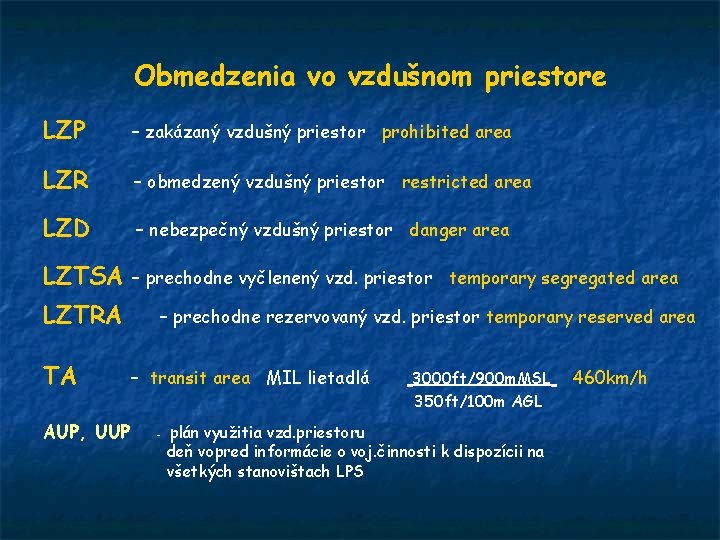 Obmedzenia vo vzdušnom priestore

LZP – zakázaný vzdušný priestor prohibited area

LZR – obmedzený vzdušný priestor restricted area

LZD – nebezpečný vzdušný priestor danger area

LZTSA – prechodne vyčlenený vzd. priestor temporary segregated area

LZTRA – prechodne rezervovaný vzd. priestor temporary reserved area

TA – transit area MIL lietadlá 3000ft/900mMSL 460km/h
350ft/100m AGL

AUP, UUP - plán využitia vzd.priestoru
deň vopred informácie o voj.činnosti k dispozícii na všetkých stanovištach LPS